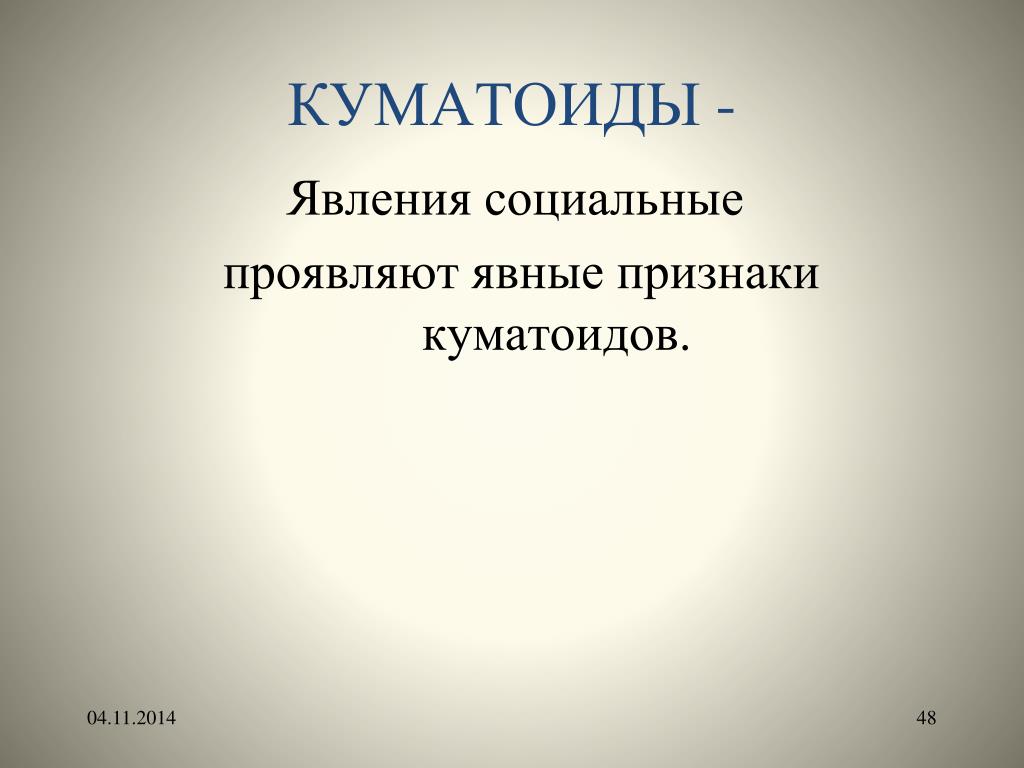 КУМАТОИДЫ -

Явления социальные проявляют явные признаки куматоидов.

04.11.2014

48